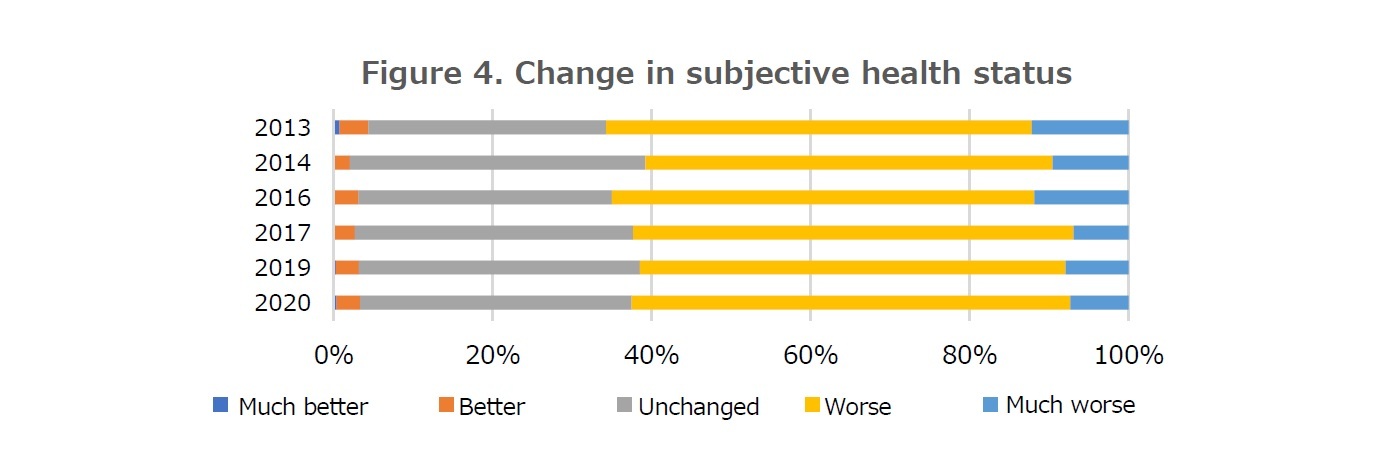 Figure 4. Change in subjective health status

2013
2014
2016
2017
2019
2020

0% 20% 40% 60% 80% 100%

Much better
Better
Unchanged
Worse
Much worse